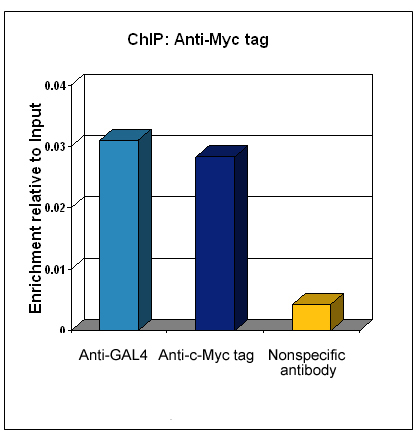 ChIP: Anti-Myc tag

Enrichment relative to Input

0.04
0.03
0.02
0.01
0

Anti-GAL4
Anti-c-Myc tag
Nonspecific antibody